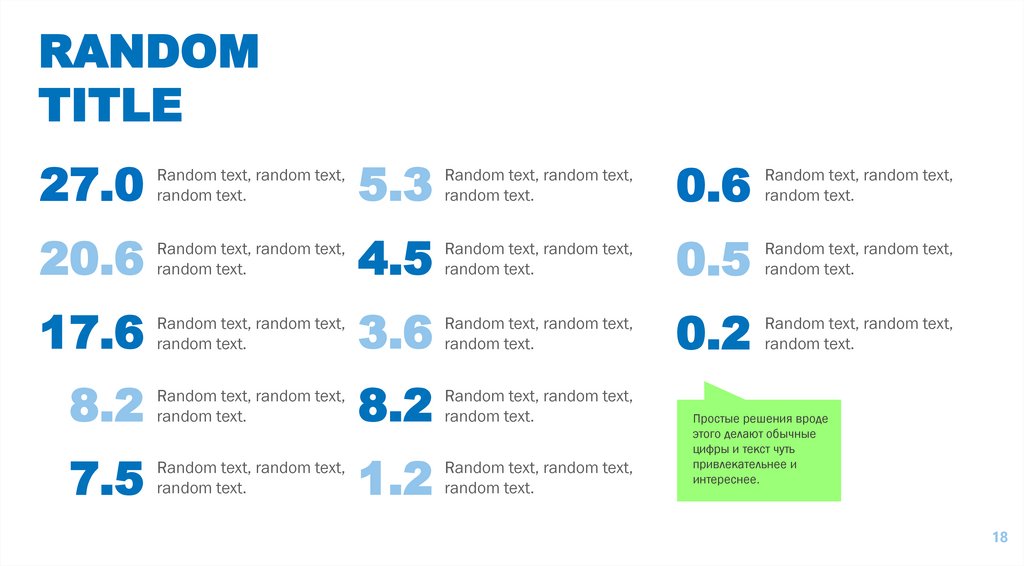 RANDOM TITLE

27.0 Random text, random text, random text.

20.6 Random text, random text, random text.

17.6 Random text, random text, random text.

8.2 Random text, random text, random text.

7.5 Random text, random text, random text.

5.3 Random text, random text, random text.

4.5 Random text, random text, random text.

3.6 Random text, random text, random text.

8.2 Random text, random text, random text.

1.2 Random text, random text, random text.

0.6 Random text, random text, random text.

0.5 Random text, random text, random text.

0.2 Random text, random text, random text.

Простые решения вроде этого делают обычные цифры и текст чуть привлекательнее и интереснее.

18